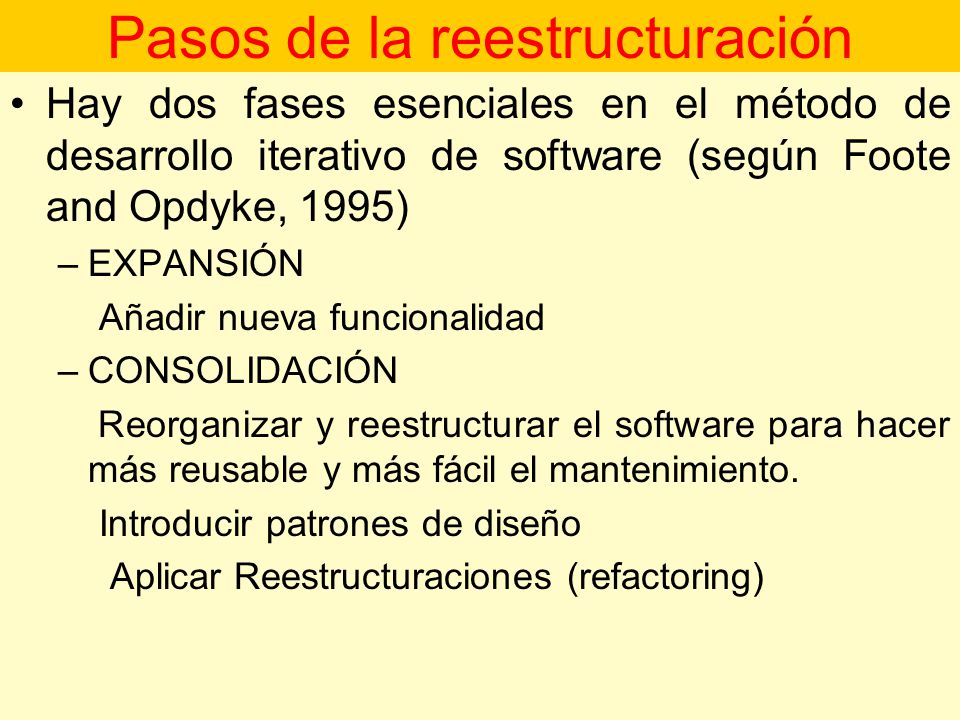 Pasos de la reestructuración

• Hay dos fases esenciales en el método de desarrollo iterativo de software (según Foote and Opdyke, 1995)

– EXPANSIÓN

Añadir nueva funcionalidad

– CONSOLIDACIÓN

Reorganizar y reestructurar el software para hacer más reusable y más fácil el mantenimiento.

Introducir patrones de diseño

Aplicar Reestructuraciones (refactoring)